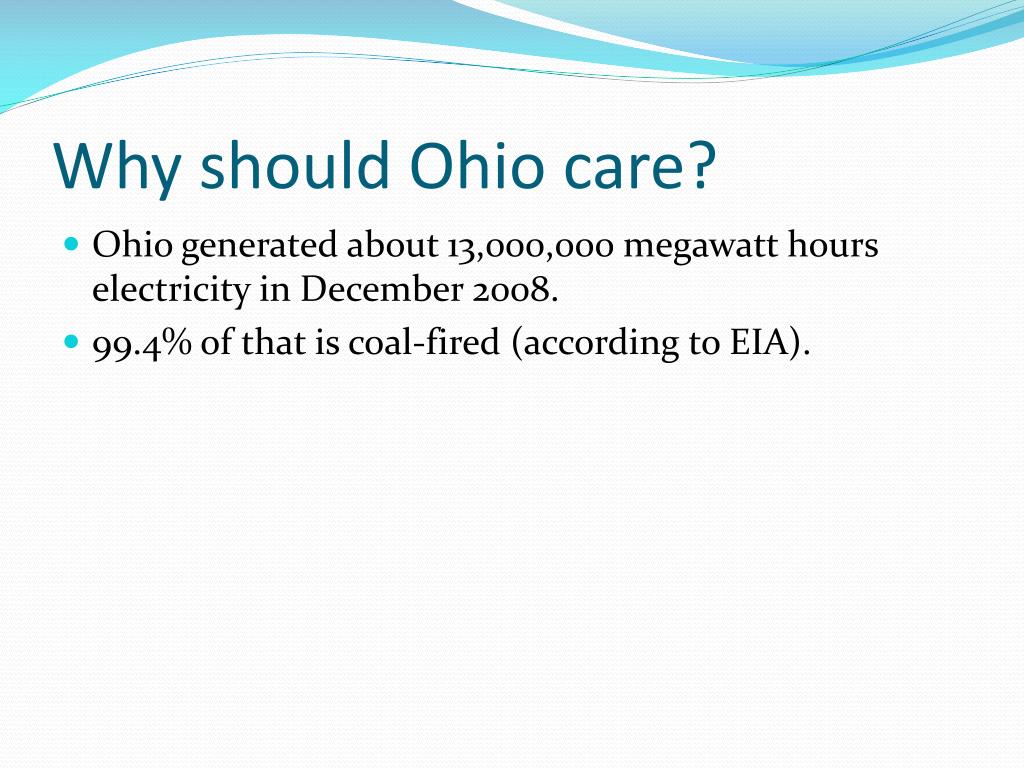 Why should Ohio care?

- Ohio generated about 13,000,000 megawatt hours electricity in December 2008.
- 99.4% of that is coal-fired (according to EIA).